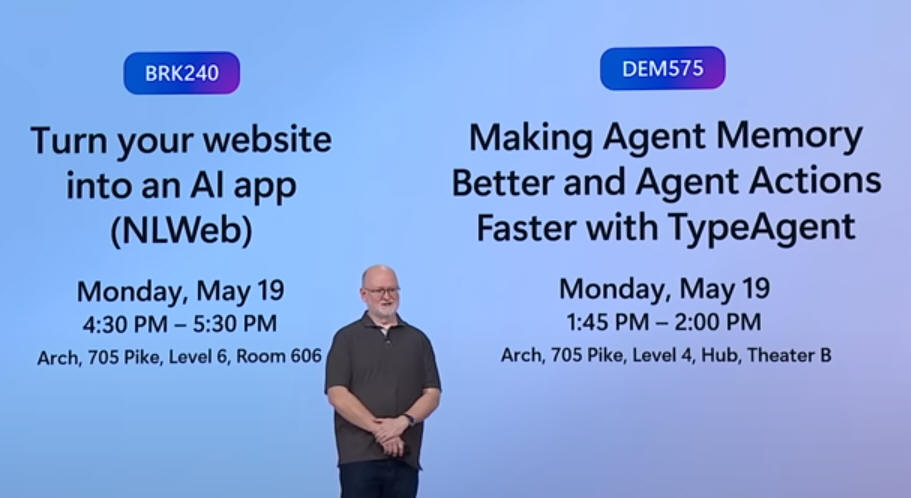 BRK240

Turn your website into an AI app (NLWeb)

Monday, May 19
4:30 PM – 5:30 PM
Arch, 705 Pike, Level 6, Room 606

DEM575

Making Agent Memory Better and Agent Actions Faster with TypeAgent

Monday, May 19
1:45 PM – 2:00 PM
Arch, 705 Pike, Level 4, Hub, Theater B